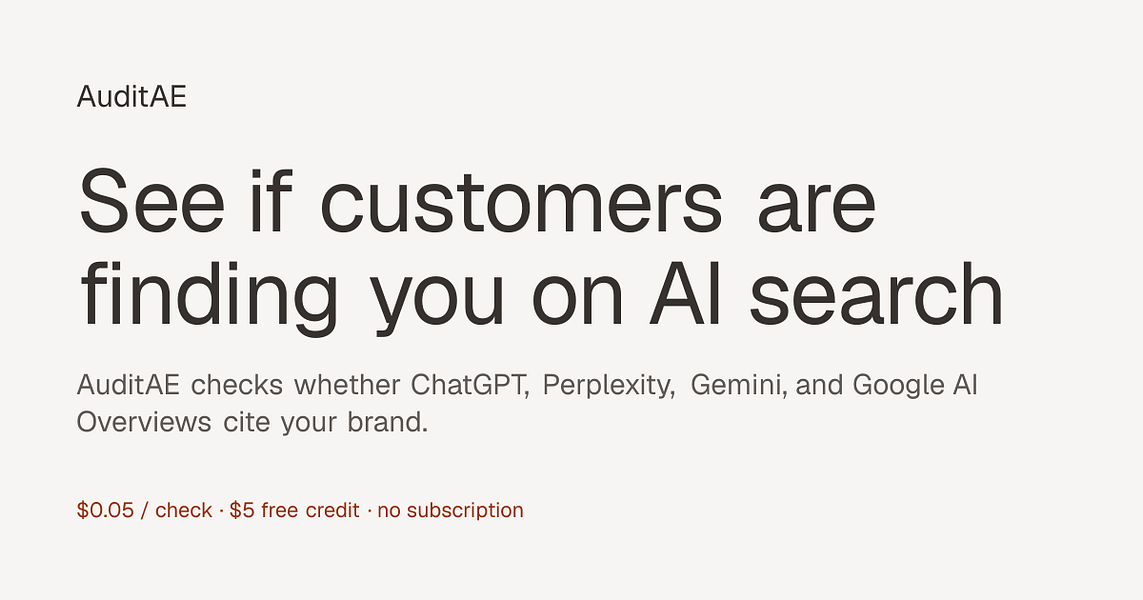 AuditAE

See if customers are finding you on AI search

AuditAE checks whether ChatGPT, Perplexity, Gemini, and Google AI Overviews cite your brand.

\$0.05 / check · \$5 free credit · no subscription